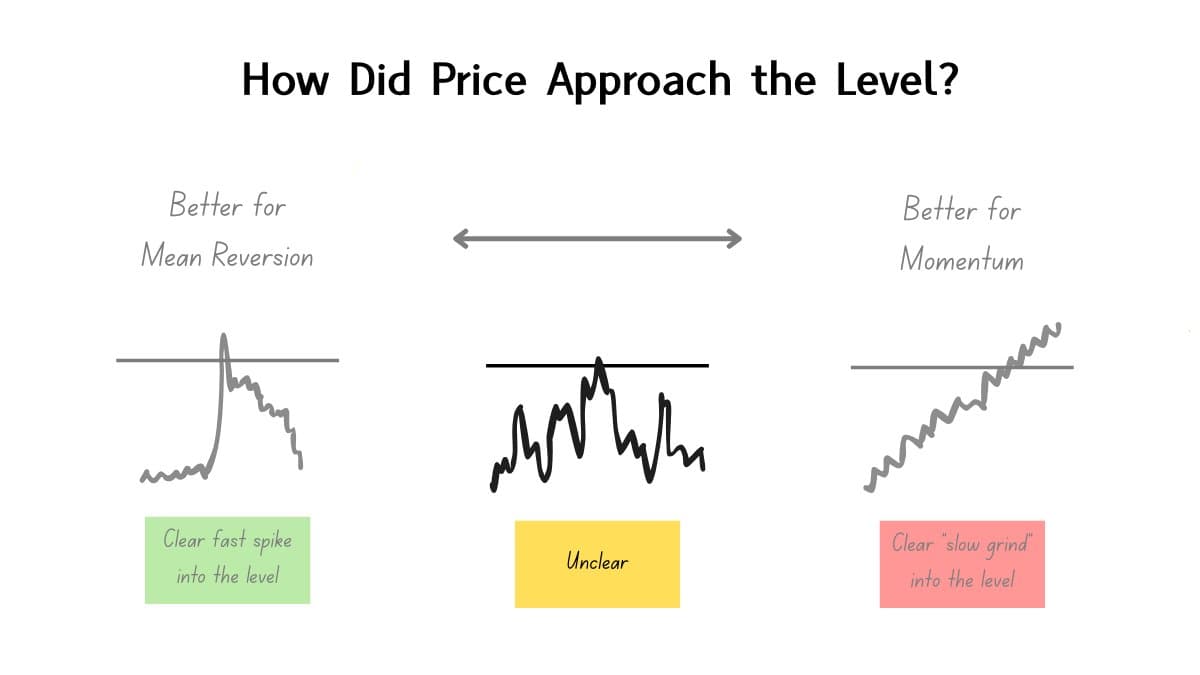 How Did Price Approach the Level?

Better for Mean Reversion

Better for Momentum

Clear fast spike into the level

Unclear

Clear "slow grind" into the level